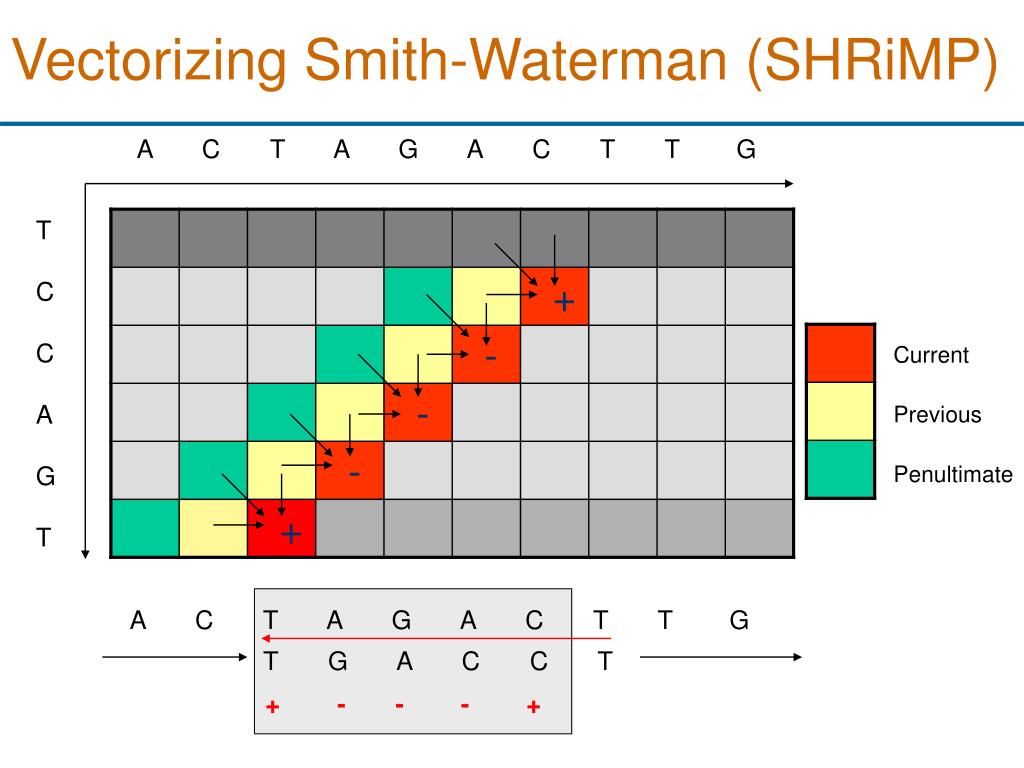 Vectorizing Smith-Waterman (SHRiMP)

A C T A G A C T T G

T
C
C
A
G
T

+
-
-
-
+

Current
Previous
Penultimate

A C T A G A C T T G
T G A C C T
+ - - - +